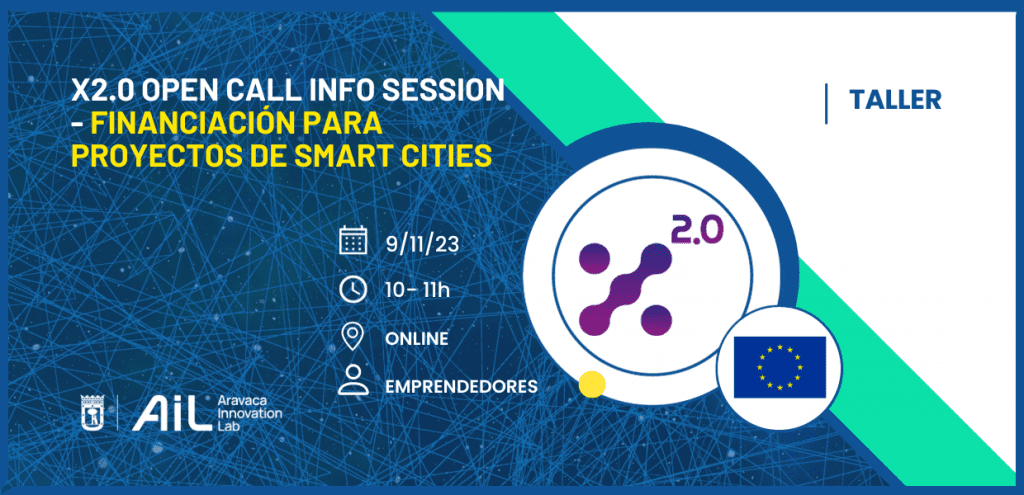 X2.0 OPEN CALL INFO SESSION - FINANCIACIÓN PARA PROYECTOS DE SMART CITIES

TALLER

9/11/23

10- 11h

ONLINE

EMPRENDEDORES

2.0

AiL Aravaca Innovation Lab